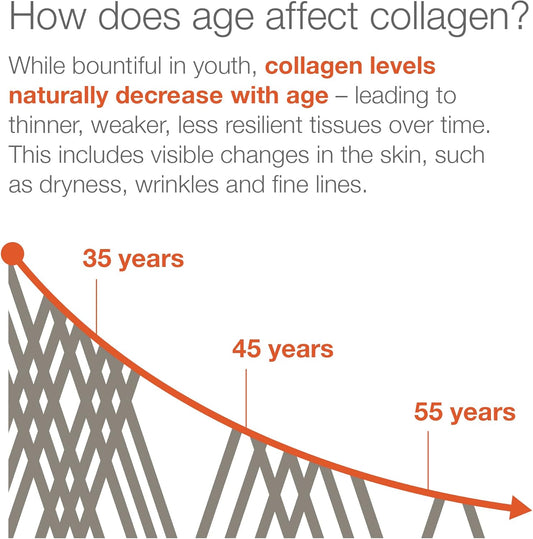 How does age affect collagen?

While bountiful in youth, collagen levels naturally decrease with age – leading to thinner, weaker, less resilient tissues over time. This includes visible changes in the skin, such as dryness, wrinkles and fine lines.

35 years

45 years

55 years